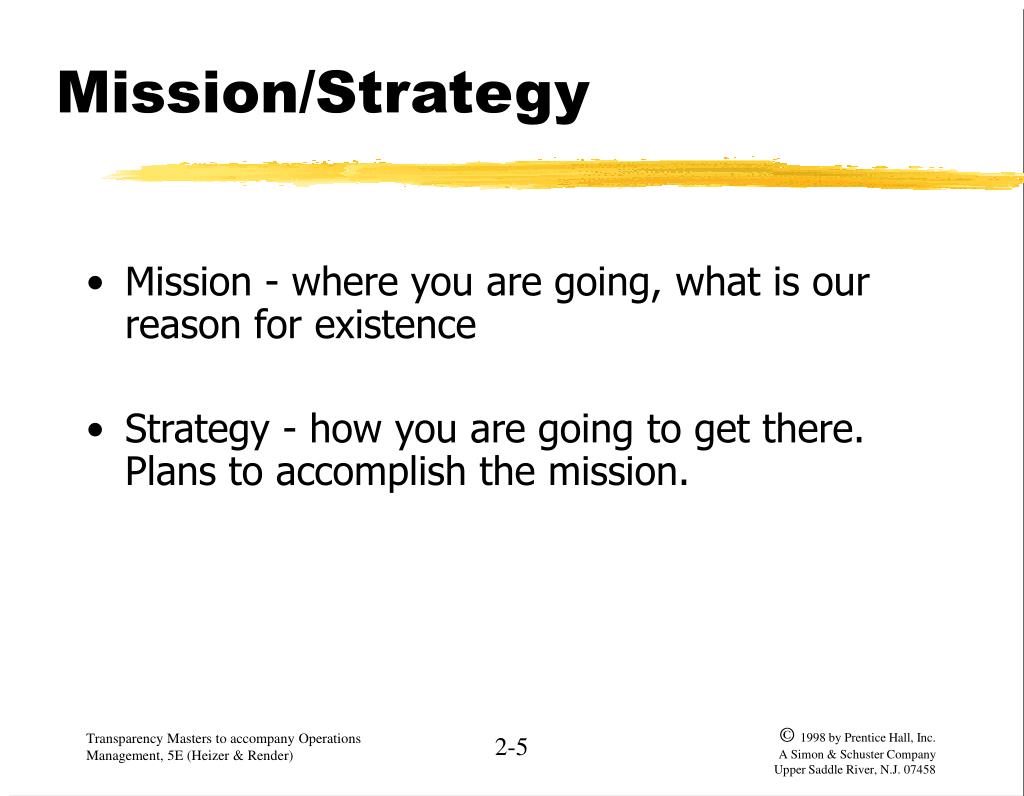 Mission/Strategy

• Mission - where you are going, what is our reason for existence

• Strategy - how you are going to get there. Plans to accomplish the mission.

Transparency Masters to accompany Operations Management, 5E (Heizer & Render)

2-5

© 1998 by Prentice Hall, Inc.
A Simon & Schuster Company
Upper Saddle River, N.J. 07458